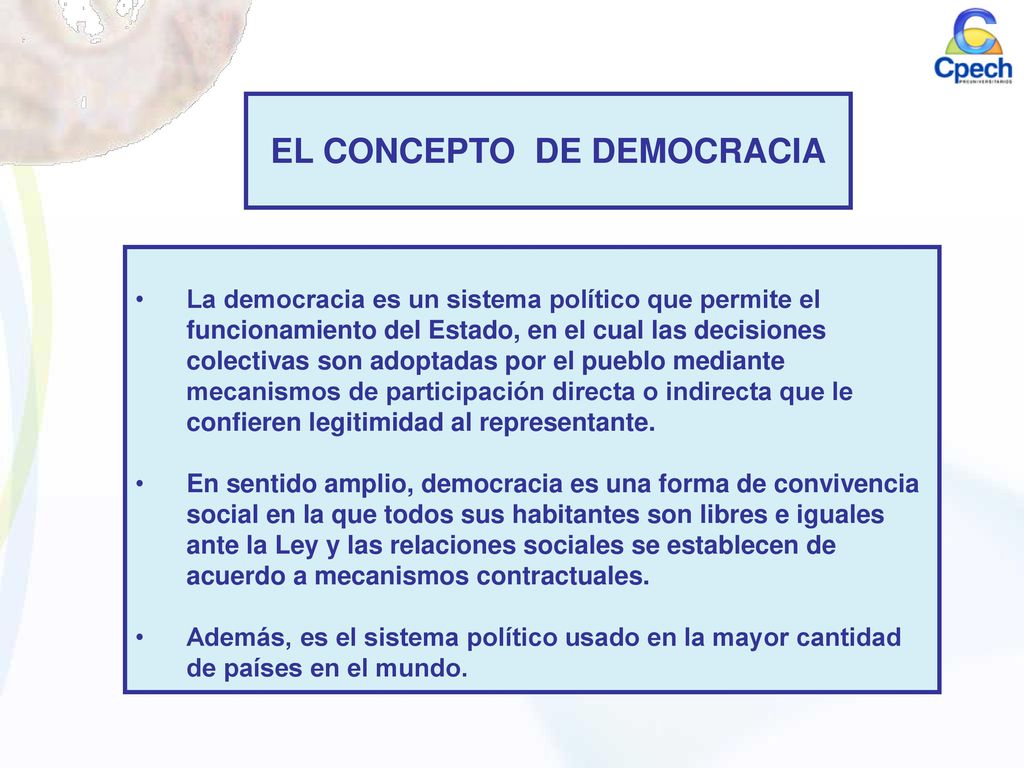 Cpech
PREUNIVERSITARIOS

EL CONCEPTO DE DEMOCRACIA

• La democracia es un sistema político que permite el funcionamiento del Estado, en el cual las decisiones colectivas son adoptadas por el pueblo mediante mecanismos de participación directa o indirecta que le confieren legitimidad al representante.

• En sentido amplio, democracia es una forma de convivencia social en la que todos sus habitantes son libres e iguales ante la Ley y las relaciones sociales se establecen de acuerdo a mecanismos contractuales.

• Además, es el sistema político usado en la mayor cantidad de países en el mundo.